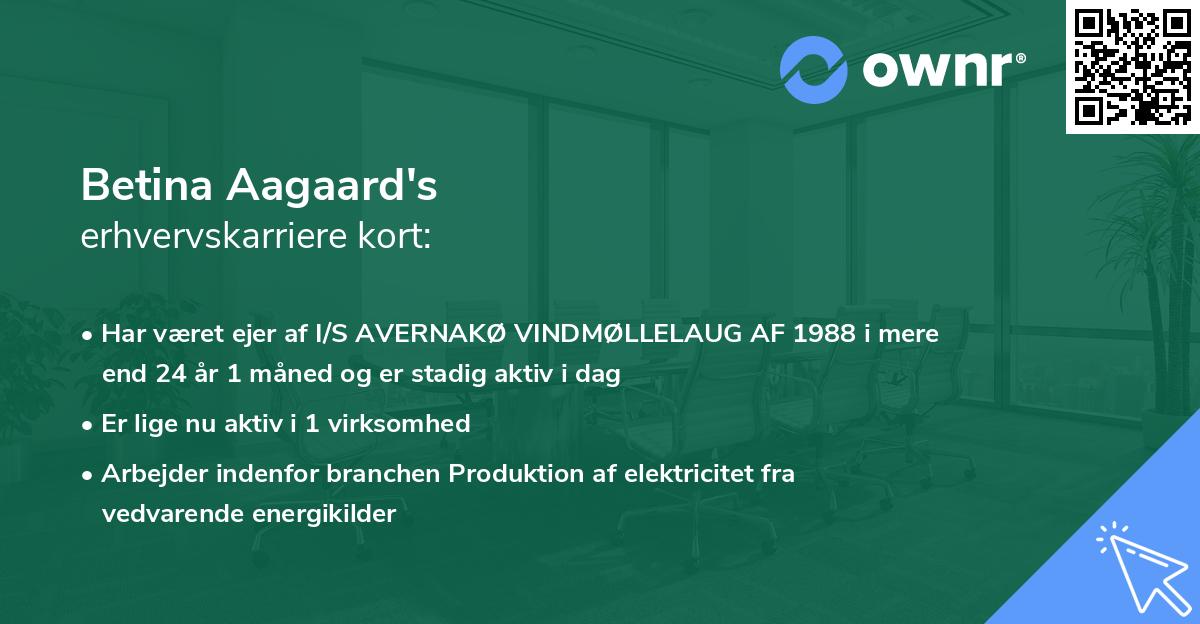 ownr®

Betina Aagaard's
erhvervskarriere kort:

• Har været ejer af I/S AVERNAKØ VINDMØLLELAUG AF 1988 i mere end 24 år 1 måned og er stadig aktiv i dag

• Er lige nu aktiv i 1 virksomhed

• Arbejder indenfor branchen Produktion af elektricitet fra vedvarende energikilder